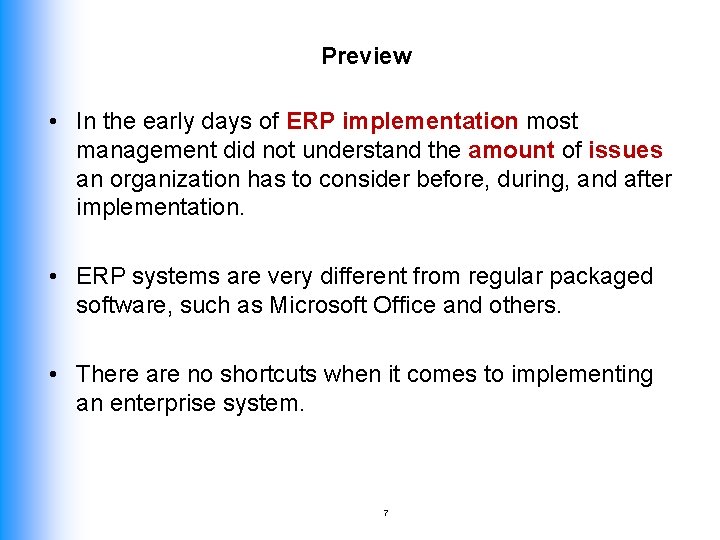 Preview

• In the early days of ERP implementation most management did not understand the amount of issues an organization has to consider before, during, and after implementation.

• ERP systems are very different from regular packaged software, such as Microsoft Office and others.

• There are no shortcuts when it comes to implementing an enterprise system.

7